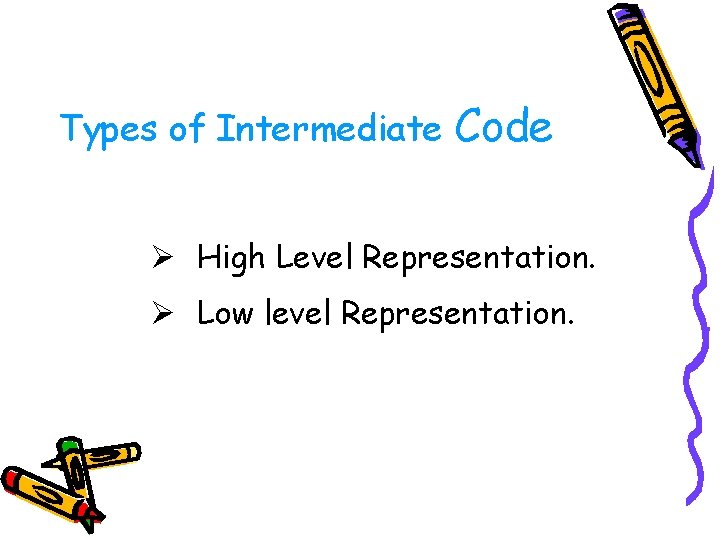 Types of Intermediate Code

➢ High Level Representation.
➢ Low level Representation.